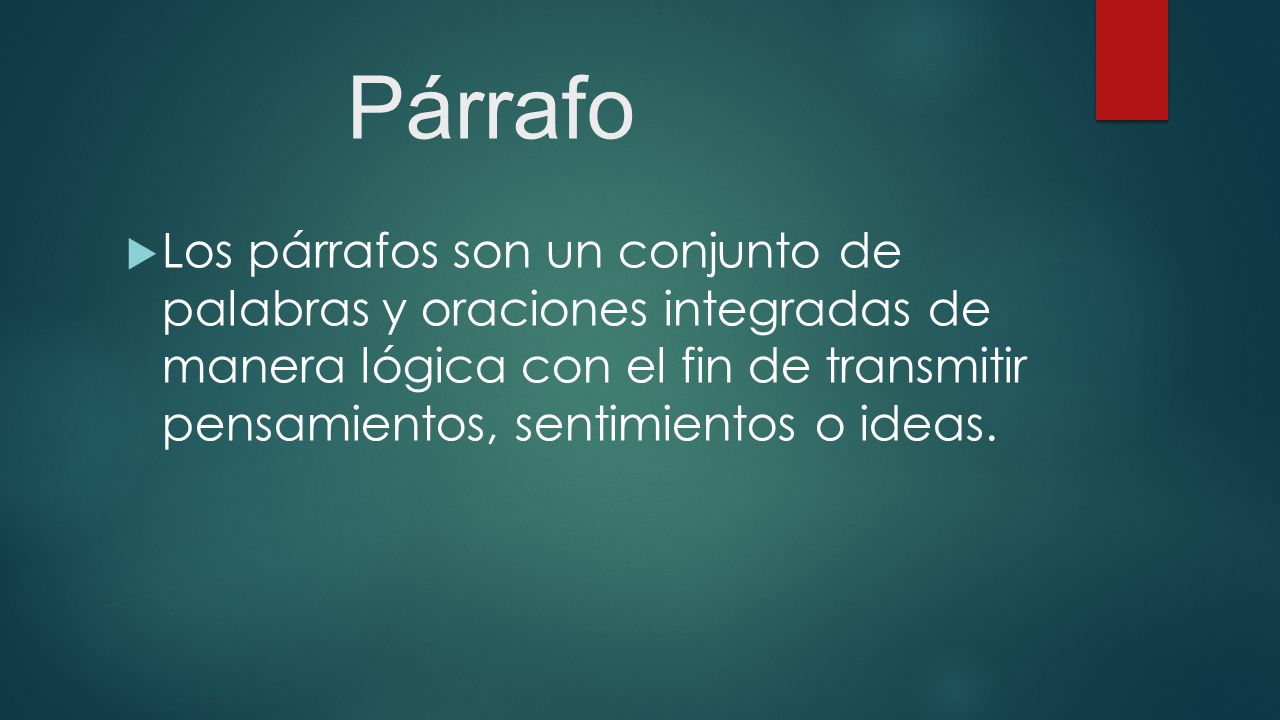 Párrafo

Los párrafos son un conjunto de palabras y oraciones integradas de manera lógica con el fin de transmitir pensamientos, sentimientos o ideas.